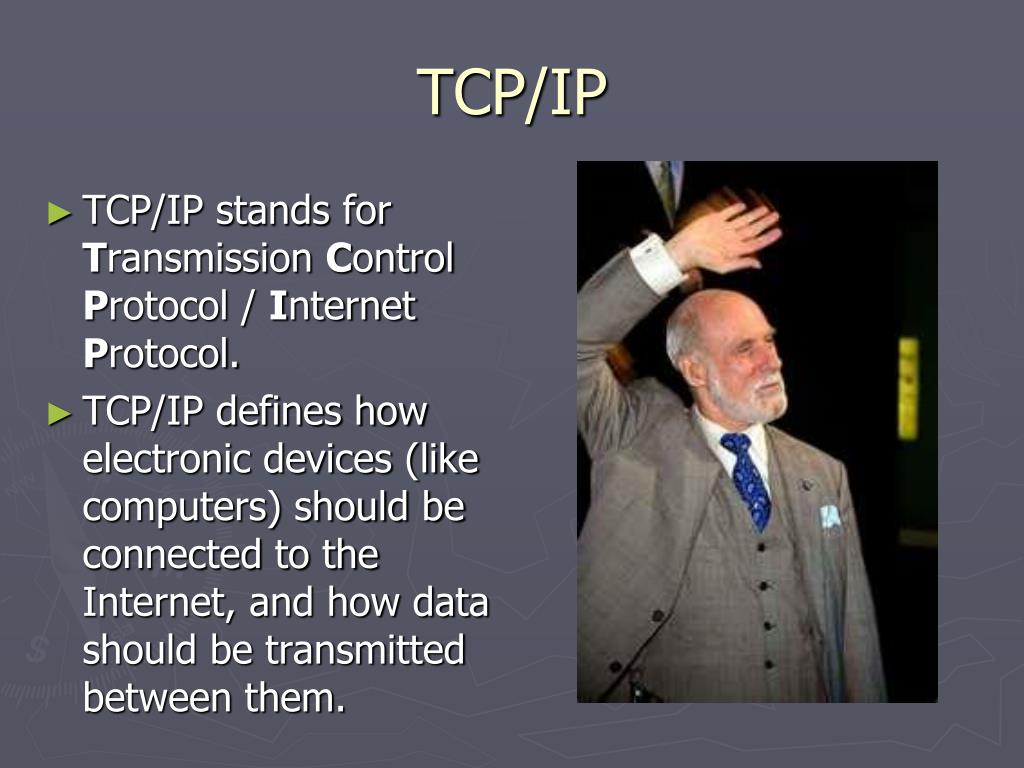 TCP/IP

► TCP/IP stands for Transmission Control Protocol / Internet Protocol.

► TCP/IP defines how electronic devices (like computers) should be connected to the Internet, and how data should be transmitted between them.